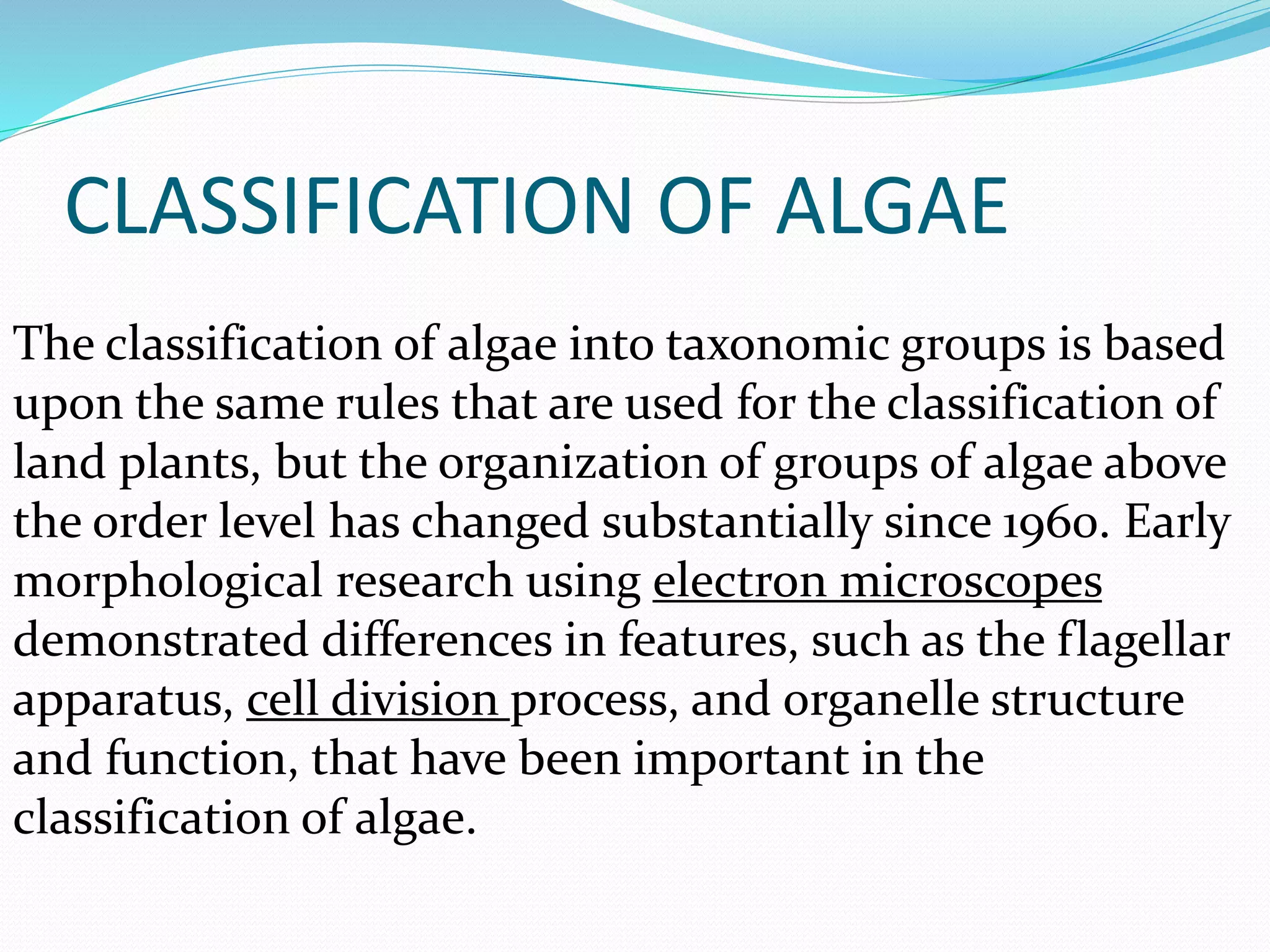 CLASSIFICATION OF ALGAE

The classification of algae into taxonomic groups is based upon the same rules that are used for the classification of land plants, but the organization of groups of algae above the order level has changed substantially since 1960. Early morphological research using electron microscopes demonstrated differences in features, such as the flagellar apparatus, cell division process, and organelle structure and function, that have been important in the classification of algae.